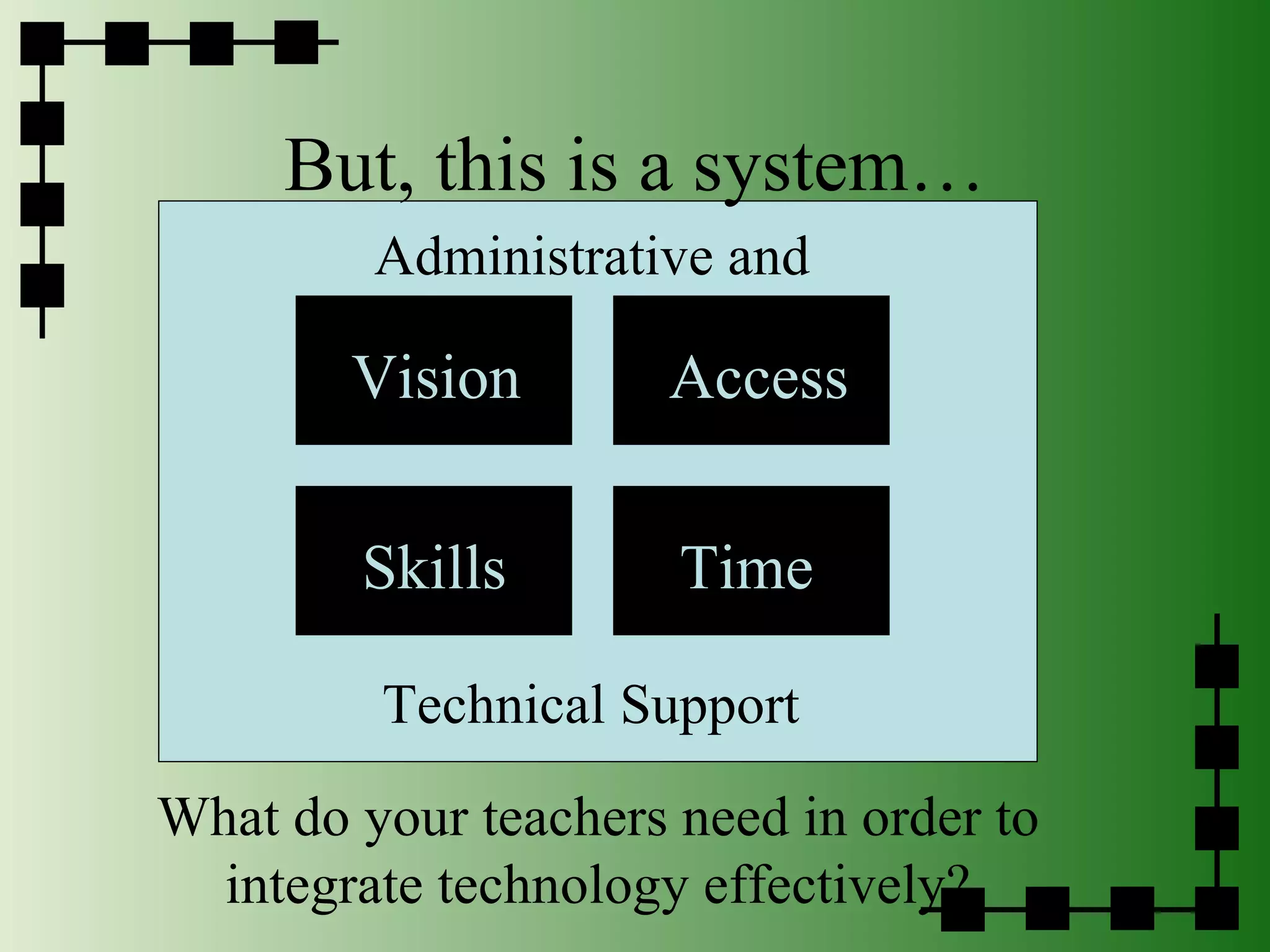 But, this is a system…

Administrative and

Vision

Access

Skills

Time

Technical Support

What do your teachers need in order to integrate technology effectively?